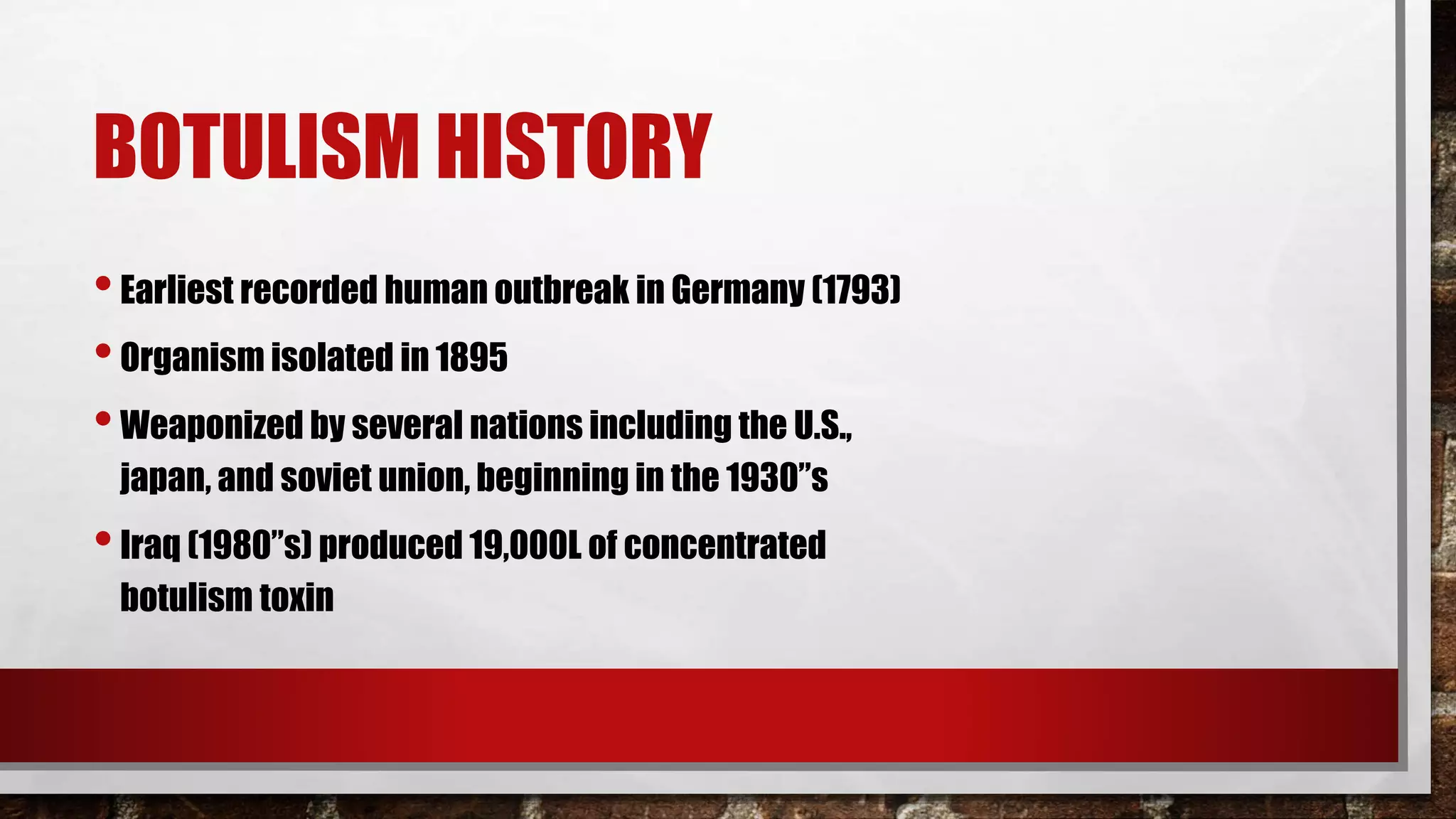 BOTULISM HISTORY

• Earliest recorded human outbreak in Germany (1793)

• Organism isolated in 1895

• Weaponized by several nations including the U.S., japan, and soviet union, beginning in the 1930"s

• Iraq (1980"s) produced 19,000L of concentrated botulism toxin